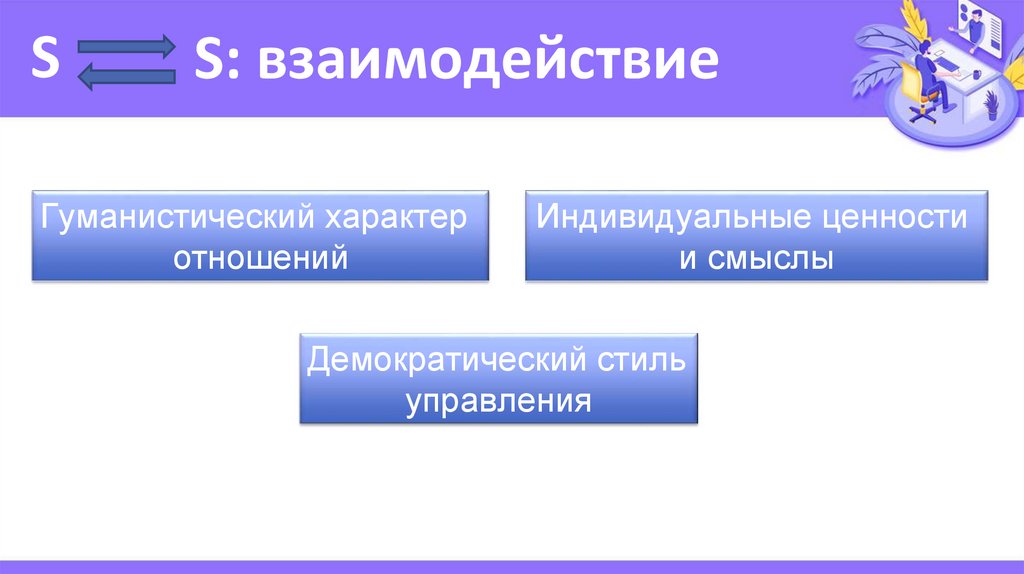 S $\rightleftarrows$ S: взаимодействие

Гуманистический характер отношений

Индивидуальные ценности и смыслы

Демократический стиль управления